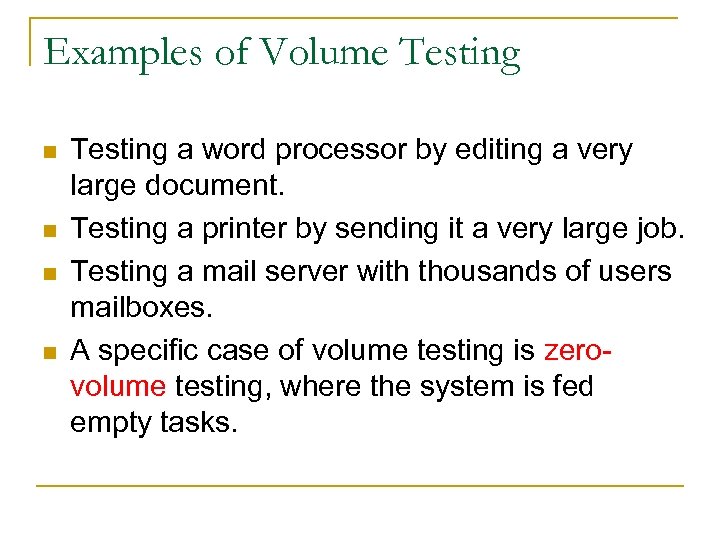 Examples of Volume Testing

- Testing a word processor by editing a very large document.
- Testing a printer by sending it a very large job.
- Testing a mail server with thousands of users mailboxes.
- A specific case of volume testing is zero-volume testing, where the system is fed empty tasks.